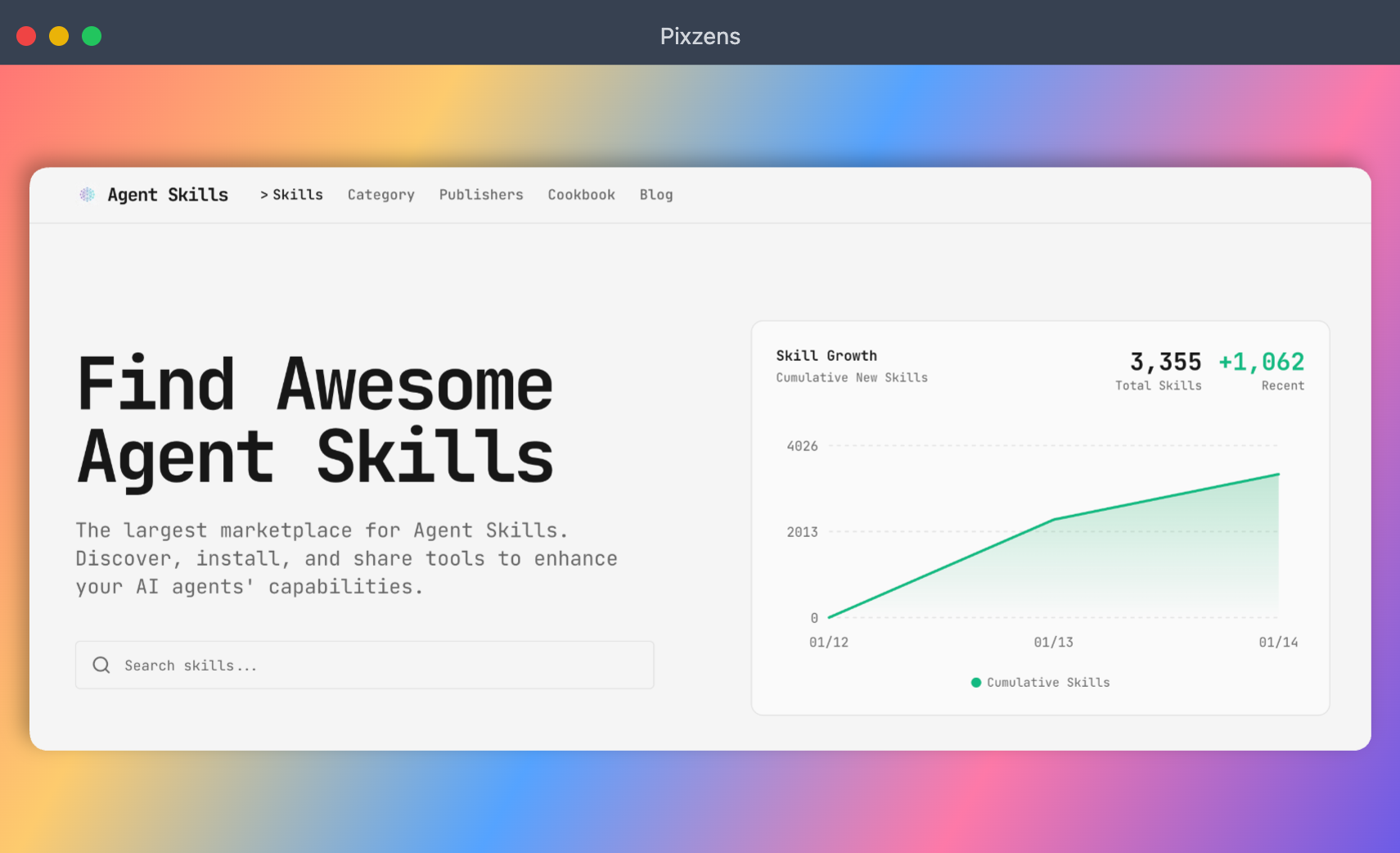 Pixzens

Agent Skills > Skills Category Publishers Cookbook Blog

Find Awesome Agent Skills

The largest marketplace for Agent Skills. Discover, install, and share tools to enhance your AI agents' capabilities.

Search skills...

Skill Growth
Cumulative New Skills

3,355 Total Skills
+1,062 Recent

4026
2013
0
01/12
01/13
01/14

Cumulative Skills